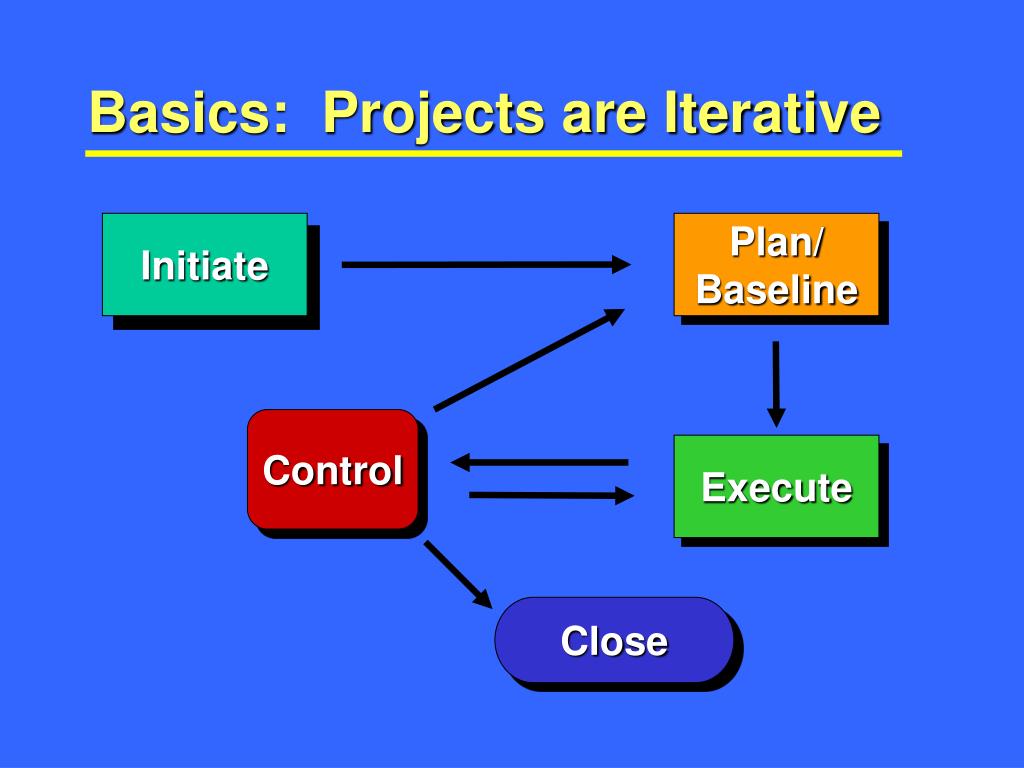 Basics: Projects are Iterative

Initiate

Plan/ Baseline

Control

Execute

Close